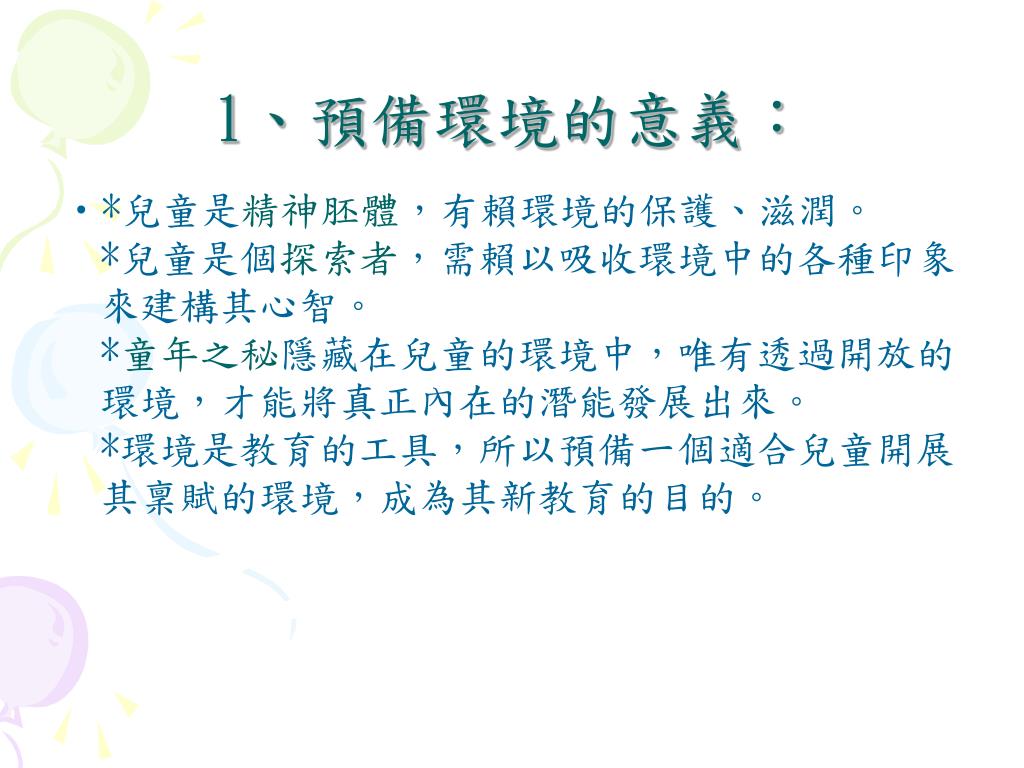 1、預備環境的意義：

• *兒童是精神胚體，有賴環境的保護、滋潤。
*兒童是個探索者，需賴以吸收環境中的各種印象來建構其心智。
*童年之秘隱藏在兒童的環境中，唯有透過開放的環境，才能將真正內在的潛能發展出來。
*環境是教育的工具，所以預備一個適合兒童開展其稟賦的環境，成為其新教育的目的。